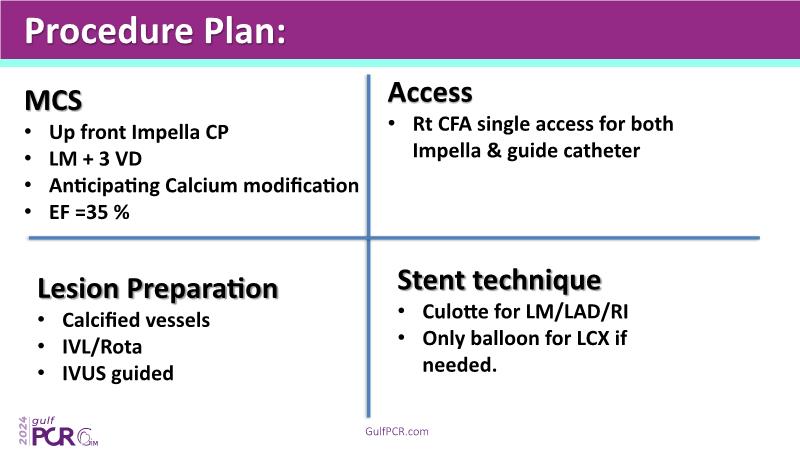 Procedure Plan:

MCS
• Up front Impella CP
• LM + 3 VD
• Anticipating Calcium modification
• EF =35 %

Access
• Rt CFA single access for both Impella & guide catheter

Lesion Preparation
• Calcified vessels
• IVL/Rota
• IVUS guided

Stent technique
• Culotte for LM/LAD/RI
• Only balloon for LCX if needed.

2024 gulf PCR GIM

GulfPCR.com